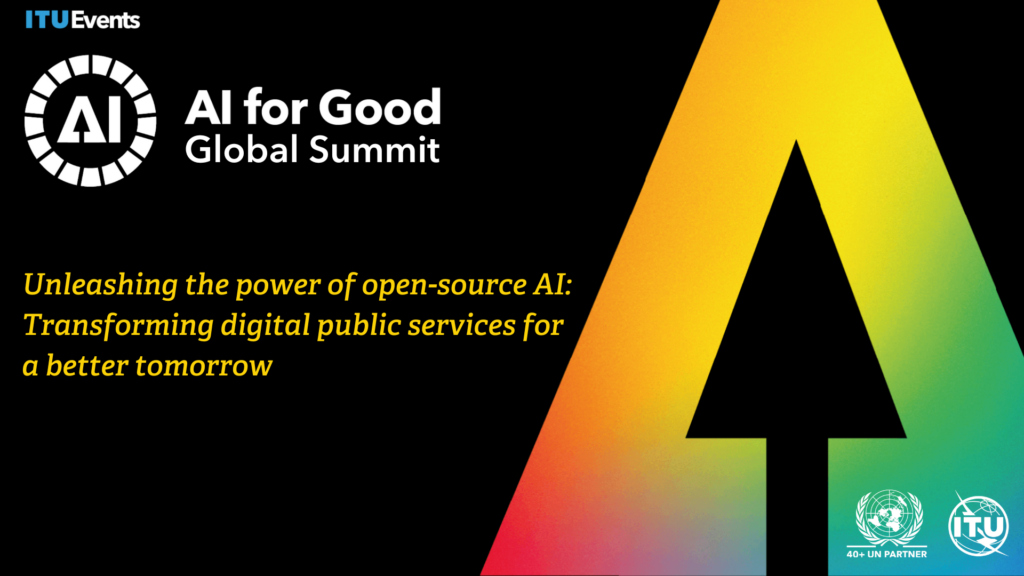 ITUEvents

AI

AI for Good
Global Summit

Unleashing the power of open-source AI: Transforming digital public services for a better tomorrow

40+ UN PARTNER

ITU